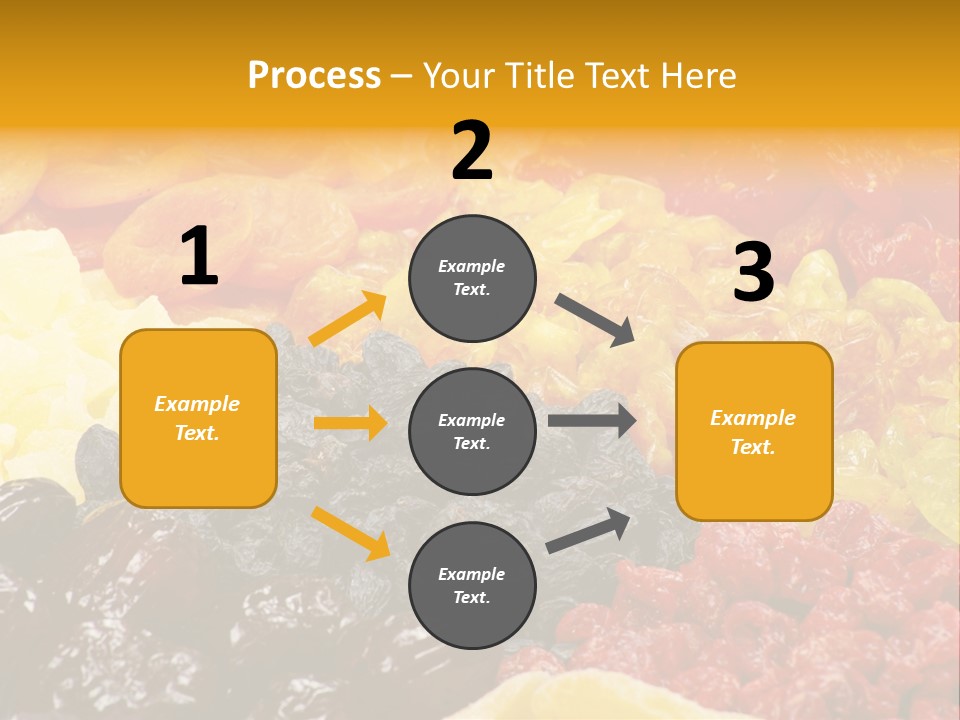 Process – Your Title Text Here

1

Example Text.

2

Example Text.

Example Text.

Example Text.

3

Example Text.